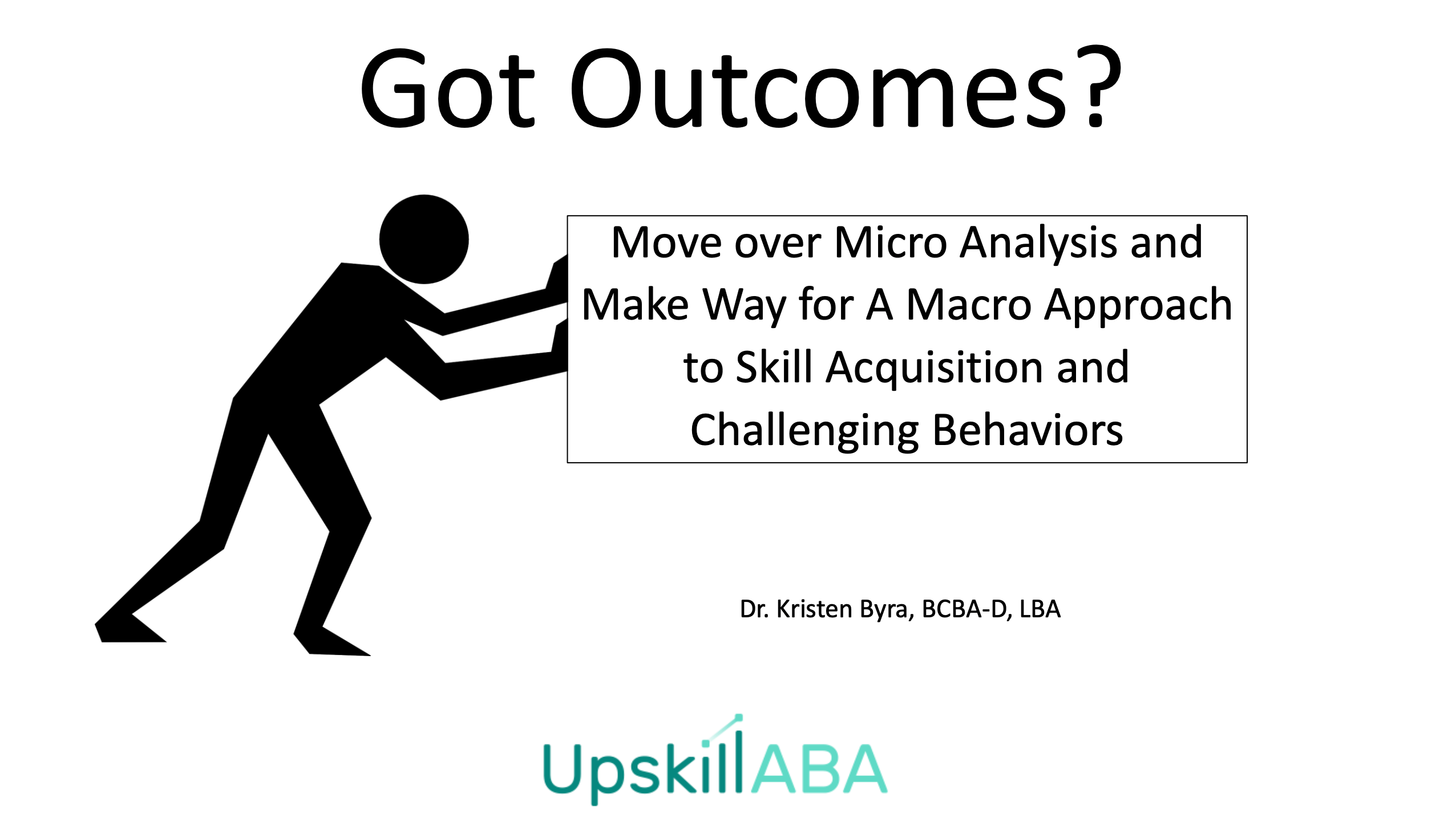 Got Outcomes?

Move over Micro Analysis and Make Way for A Macro Approach to Skill Acquisition and Challenging Behaviors

Dr. Kristen Byra, BCBA-D, LBA

UpskillABA